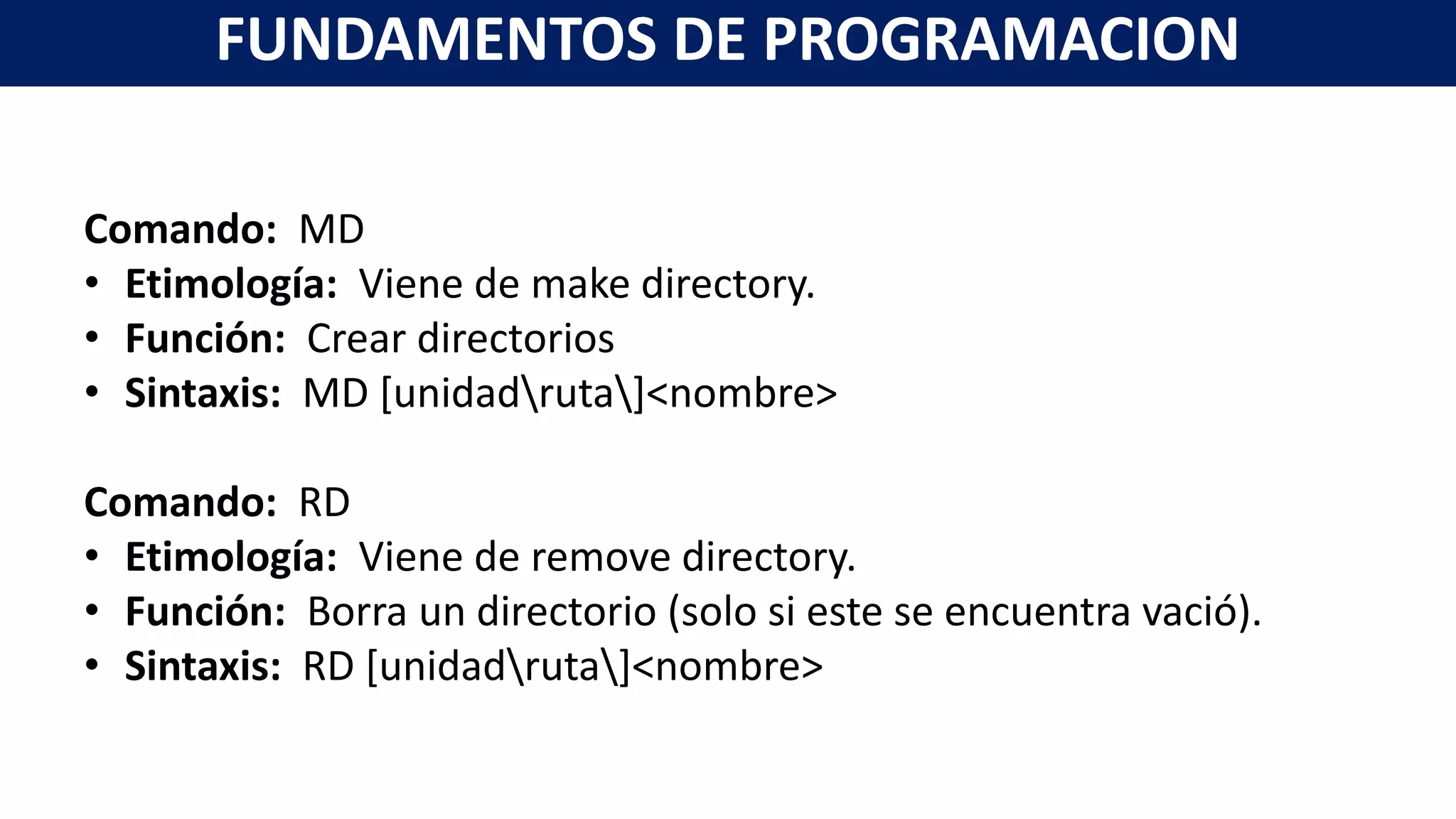 FUNDAMENTOS DE PROGRAMACION

Comando: MD
• Etimología: Viene de make directory.
• Función: Crear directorios
• Sintaxis: MD [unidad\ruta\]<nombre>

Comando: RD
• Etimología: Viene de remove directory.
• Función: Borra un directorio (solo si este se encuentra vació).
• Sintaxis: RD [unidad\ruta\]<nombre>